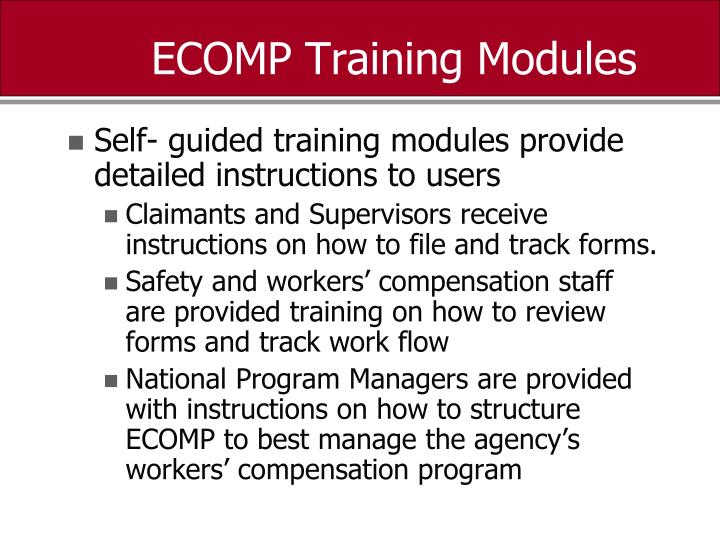 ECOMP Training Modules

Self- guided training modules provide detailed instructions to users

Claimants and Supervisors receive instructions on how to file and track forms.

Safety and workers’ compensation staff are provided training on how to review forms and track work flow

National Program Managers are provided with instructions on how to structure ECOMP to best manage the agency’s workers’ compensation program